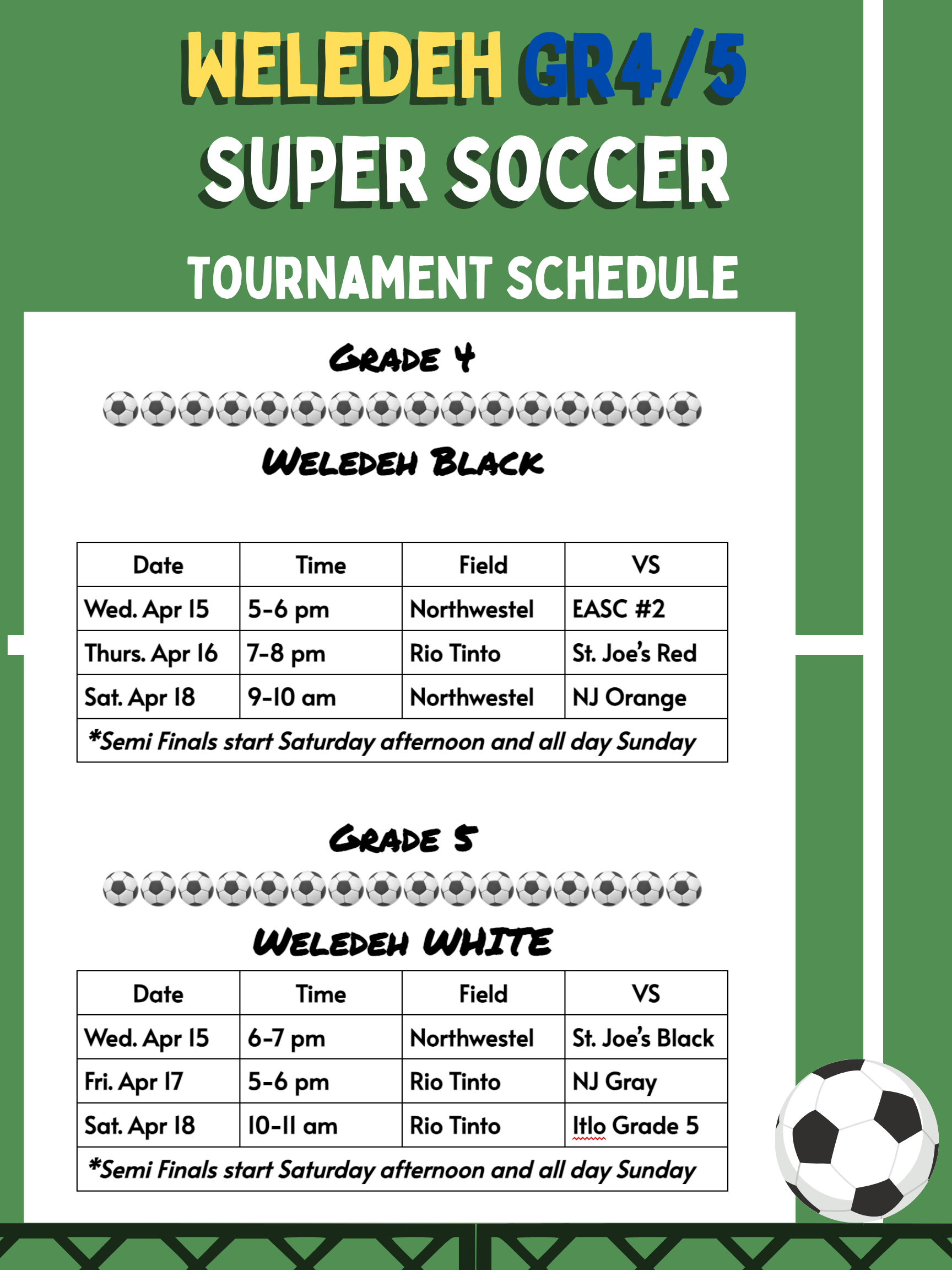 WELEDEH GR4/5

SUPER SOCCER

TOURNAMENT SCHEDULE

GRADE 4

⚽⚽⚽⚽⚽⚽⚽⚽⚽⚽⚽⚽⚽⚽⚽⚽

WELEDEH BLACK

| Date | Time | Field | VS |
|---|---|---|---|
| Wed. Apr 15 | 5-6 pm | Northwestel | EASC #2 |
| Thurs. Apr 16 | 7-8 pm | Rio Tinto | St. Joe's Red |
| Sat. Apr 18 | 9-10 am | Northwestel | NJ Orange |
| *Semi Finals start Saturday afternoon and all day Sunday | | | |

GRADE 5

⚽⚽⚽⚽⚽⚽⚽⚽⚽⚽⚽⚽⚽⚽⚽⚽

WELEDEH WHITE

| Date | Time | Field | VS |
|---|---|---|---|
| Wed. Apr 15 | 6-7 pm | Northwestel | St. Joe's Black |
| Fri. Apr 17 | 5-6 pm | Rio Tinto | NJ Gray |
| Sat. Apr 18 | 10-11 am | Rio Tinto | Itlo Grade 5 |
| *Semi Finals start Saturday afternoon and all day Sunday | | | |